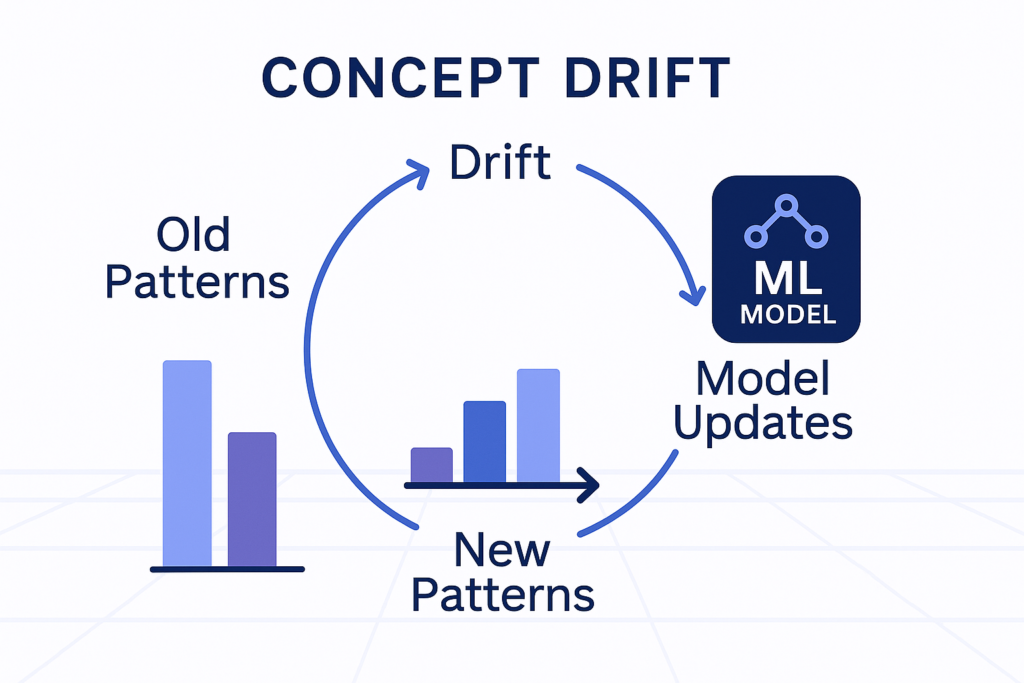 CONCEPT DRIFT

Drift

Old Patterns

ML MODEL

Model Updates

New Patterns